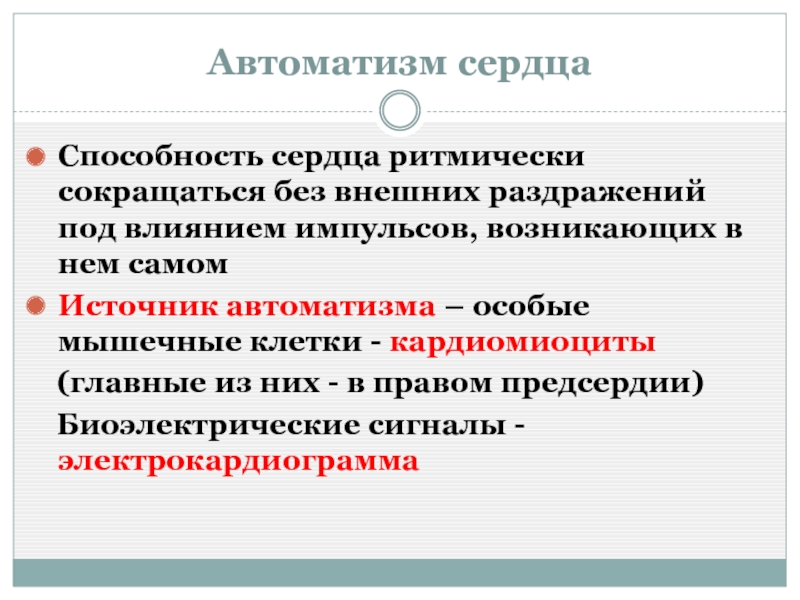 Автоматизм сердца

Способность сердца ритмически сокращаться без внешних раздражений под влиянием импульсов, возникающих в нем самом

Источник автоматизма – особые мышечные клетки - кардиомиоциты

(главные из них - в правом предсердии)

Биоэлектрические сигналы - электрокардиограмма